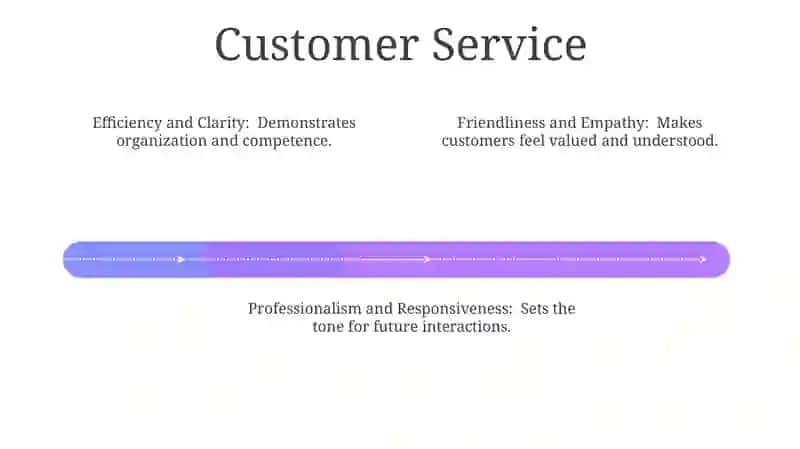 Customer Service

Efficiency and Clarity: Demonstrates organization and competence.

Friendliness and Empathy: Makes customers feel valued and understood.

Professionalism and Responsiveness: Sets the tone for future interactions.